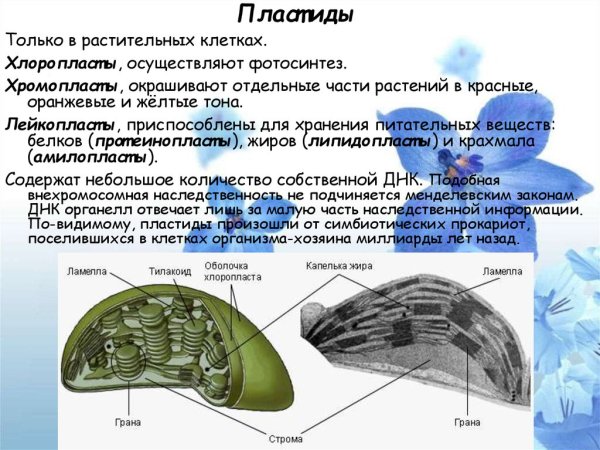 Пластиды

Только в растительных клетках.

Хлоропласты, осуществляют фотосинтез.

Хромопласты, окрашивают отдельные части растений в красные, оранжевые и жёлтые тона.

Лейкопласты, приспособлены для хранения питательных веществ: белков (протеинопласты), жиров (липидопласты) и крахмала (амилопласты).

Содержат небольшое количество собственной ДНК. Подобная внехромосомная наследственность не подчиняется менделевским законам. ДНК органелл отвечает лишь за малую часть наследственной информации. По-видимому, пластиды произошли от симбиотических прокариот, поселившихся в клетках организма-хозяина миллиарды лет назад.

Ламелла
Тилакоид
Оболочка хлоропласта
Капелька жира
Ламелла
Грана
Строма
Грана